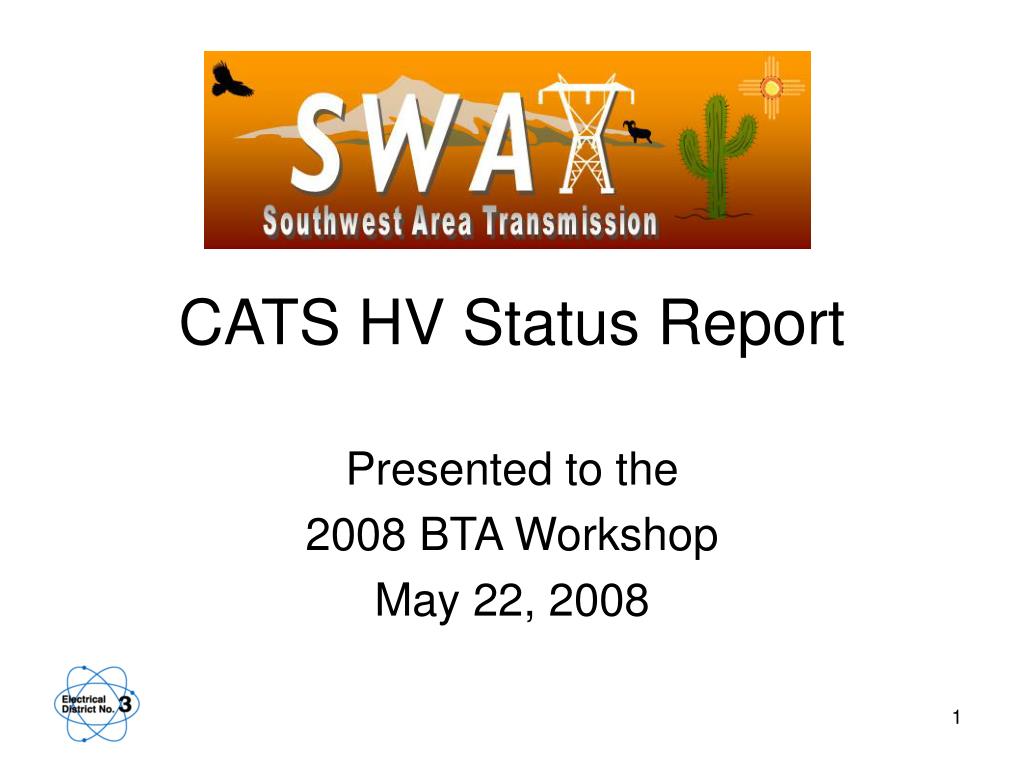 SWAT
Southwest Area Transmission

CATS HV Status Report

Presented to the
2008 BTA Workshop
May 22, 2008

Electrical District No. 3

1